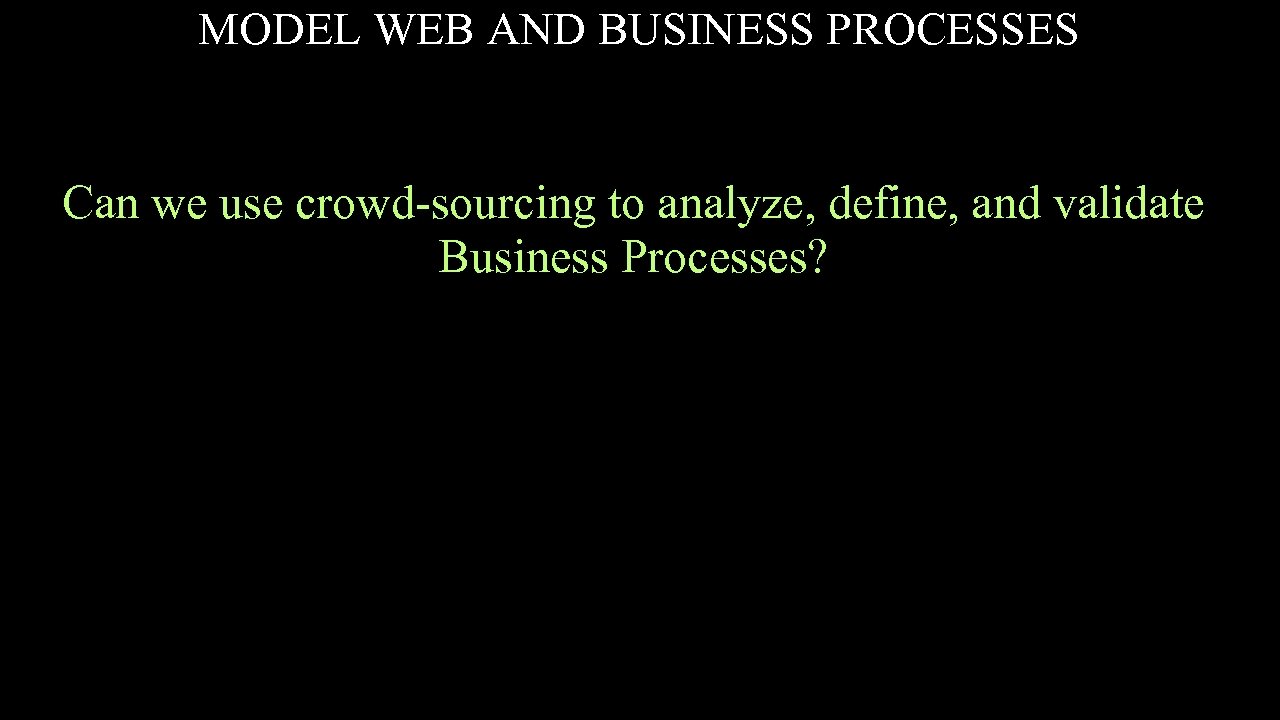 MODEL WEB AND BUSINESS PROCESSES

Can we use crowd-sourcing to analyze, define, and validate Business Processes?